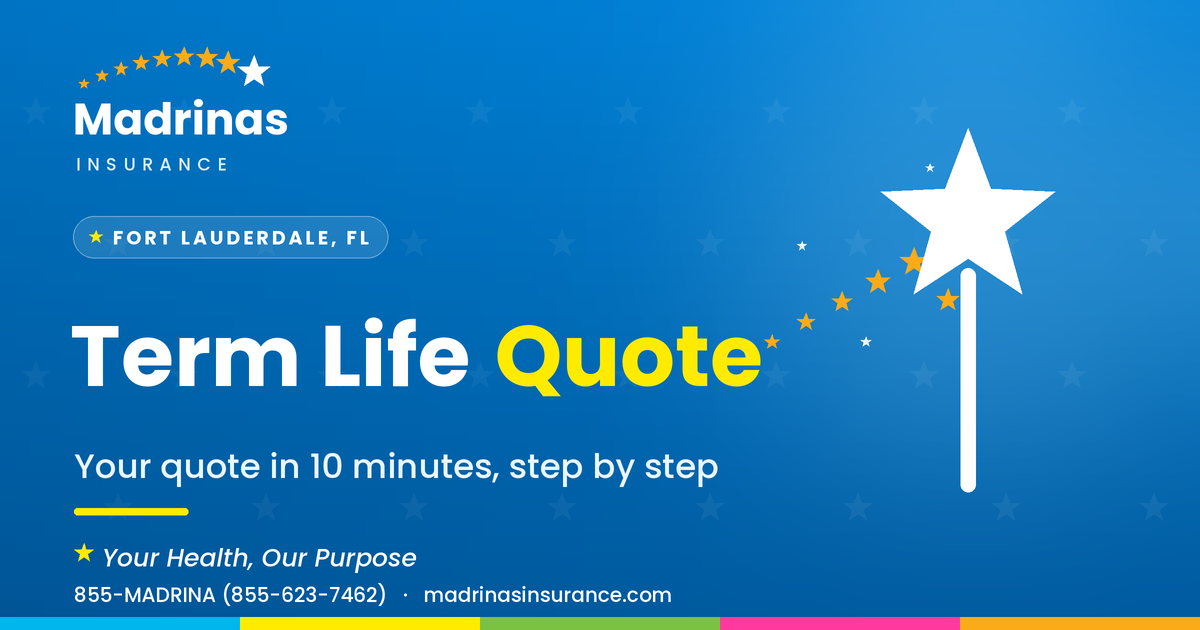 Madrinas
INSURANCE

FORT LAUDERDALE, FL

Term Life Quote

Your quote in 10 minutes, step by step

Your Health, Our Purpose

855-MADRINA (855-623-7462) · madrinasinsurance.com